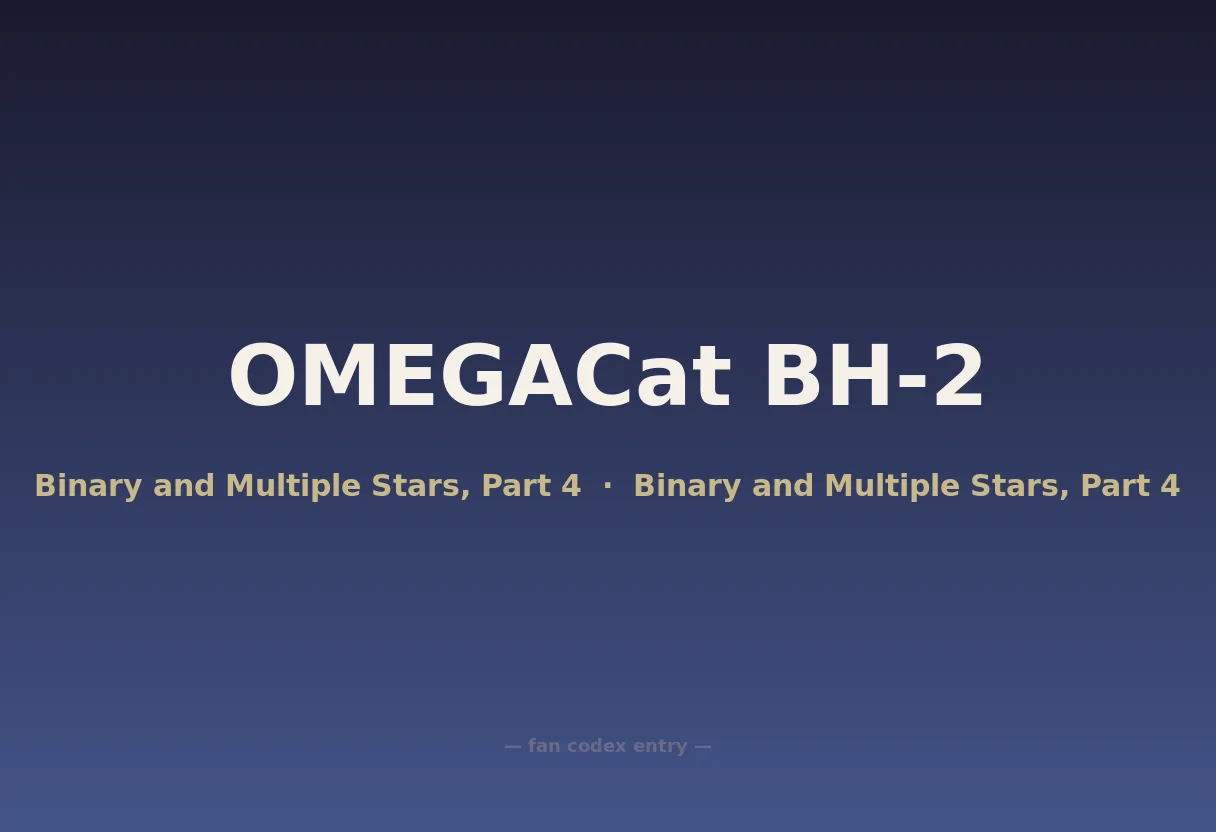 OMEGACat BH-2

Binary and Multiple Stars, Part 4 · Binary and Multiple Stars, Part 4

— fan codex entry —